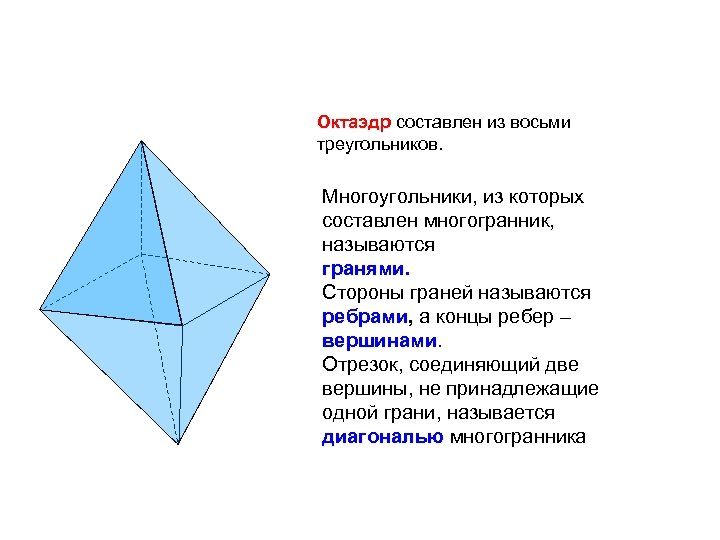 Октаэдр составлен из восьми треугольников.

Многоугольники, из которых составлен многогранник, называются гранями. Стороны граней называются ребрами, а концы ребер – вершинами. Отрезок, соединяющий две вершины, не принадлежащие одной грани, называется диагональю многогранника